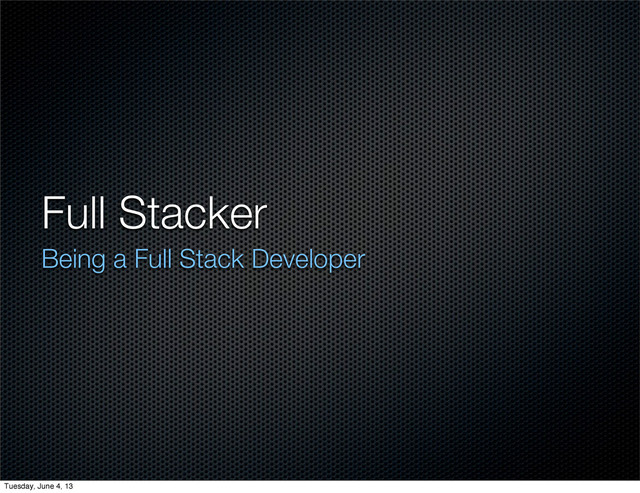 Full Stacker

Being a Full Stack Developer

Tuesday, June 4, 13